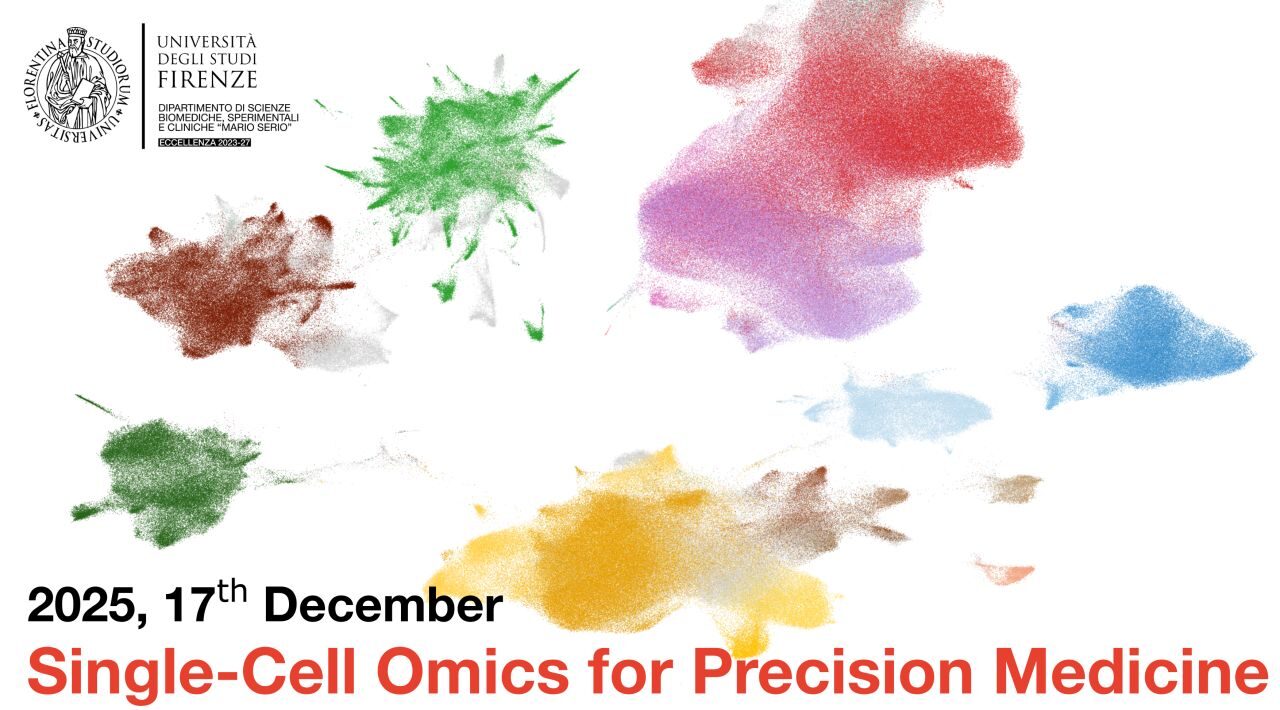 FLORENTINA STUDIORUM UNIVERSITAS

UNIVERSITÀ
DEGLI STUDI
FIRENZE

DIPARTIMENTO DI SCIENZE BIOMEDICHE, SPERIMENTALI E CLINICHE "MARIO SERIO"

ECCELLENZA 2023-27

2025, 17$^{th}$ December

Single-Cell Omics for Precision Medicine